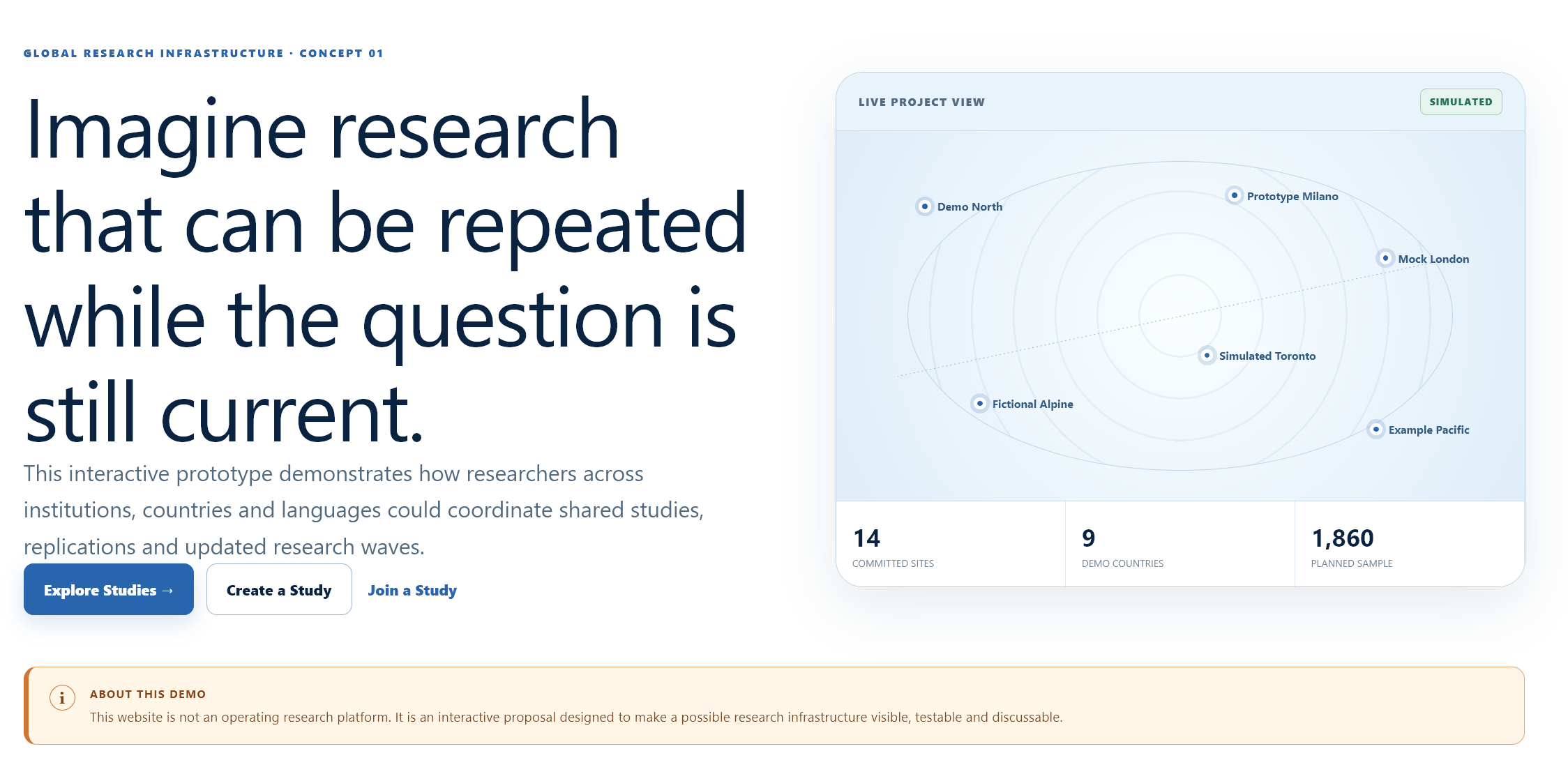 GLOBAL RESEARCH INFRASTRUCTURE · CONCEPT 01

Imagine research that can be repeated while the question is still current.

This interactive prototype demonstrates how researchers across institutions, countries and languages could coordinate shared studies, replications and updated research waves.

Explore Studies →

Create a Study

Join a Study

LIVE PROJECT VIEW

SIMULATED

Demo North

Prototype Milano

Mock London

Simulated Toronto

Fictional Alpine

Example Pacific

14
COMMITTED SITES

9
DEMO COUNTRIES

1,860
PLANNED SAMPLE

i

ABOUT THIS DEMO

This website is not an operating research platform. It is an interactive proposal designed to make a possible research infrastructure visible, testable and discussable.